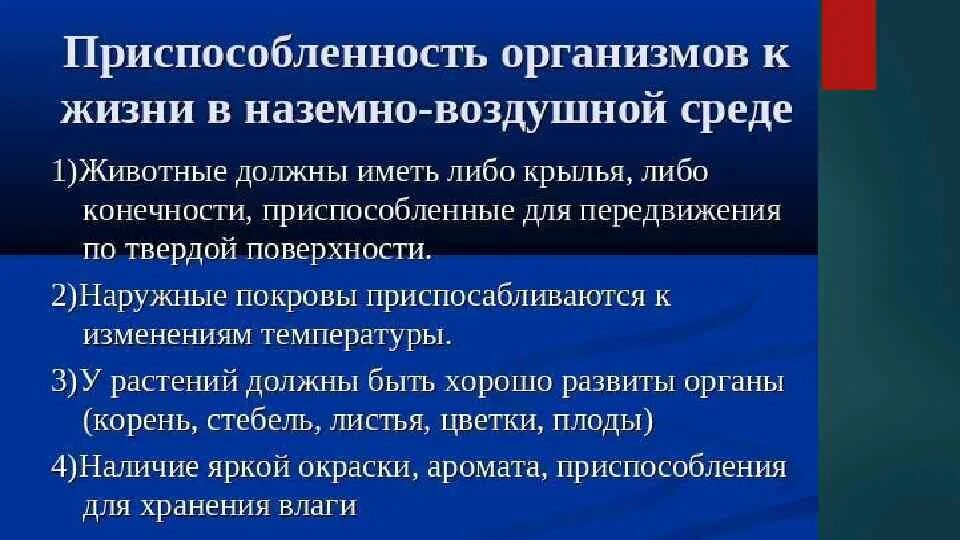 Приспособленность организмов к жизни в наземно-воздушной среде

1)Животные должны иметь либо крылья, либо конечности, приспособленные для передвижения по твердой поверхности.

2)Наружные покровы приспосабливаются к изменениям температуры.

3)У растений должны быть хорошо развиты органы (корень, стебель, листья, цветки, плоды)

4)Наличие яркой окраски, аромата, приспособления для хранения влаги